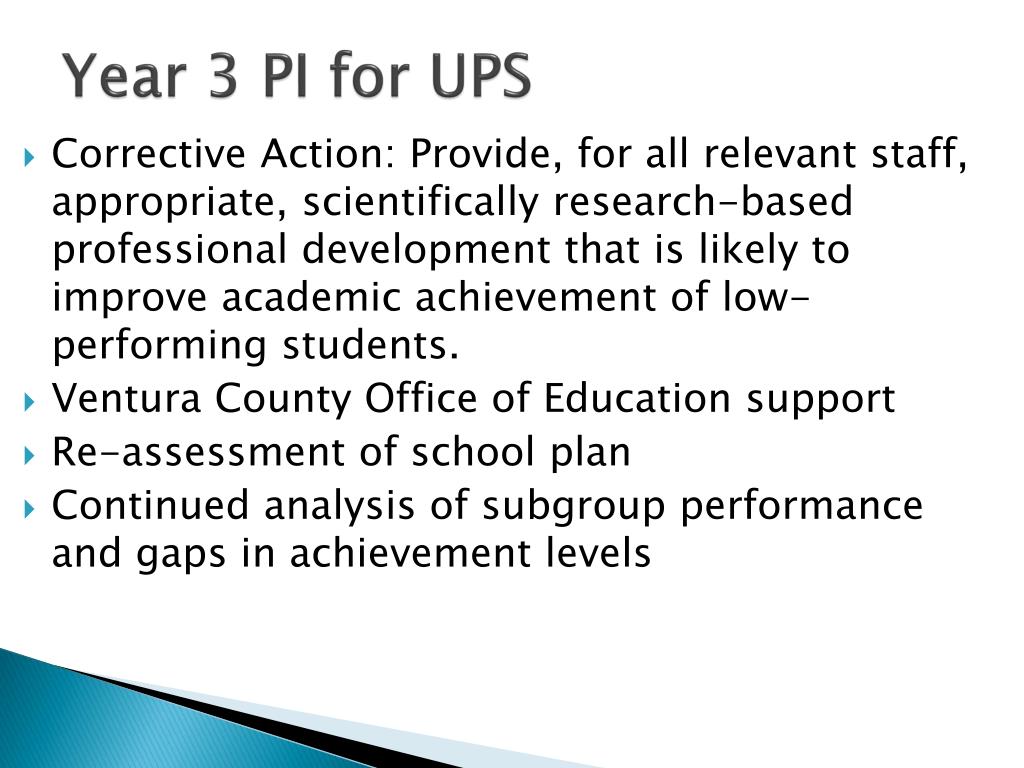 Year 3 PI for UPS

Corrective Action: Provide, for all relevant staff, appropriate, scientifically research-based professional development that is likely to improve academic achievement of low-performing students.

Ventura County Office of Education support

Re-assessment of school plan

Continued analysis of subgroup performance and gaps in achievement levels